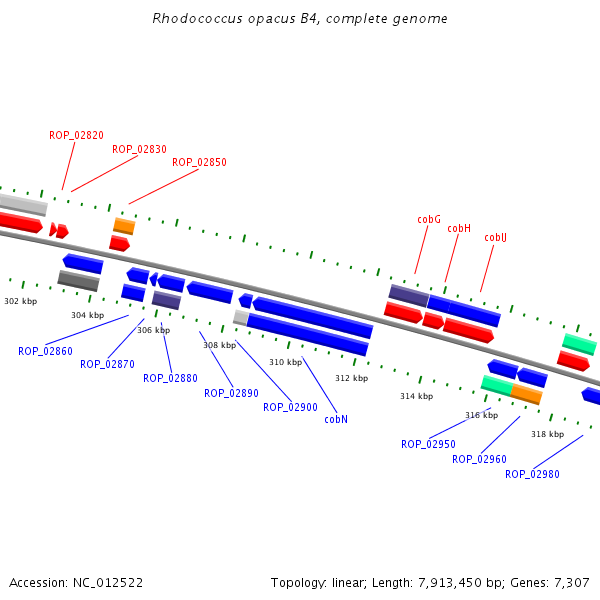 Rhodococcus opacus B4, complete genome

ROP_02820
ROP_02830
ROP_02850

cobG
cobH
cobIJ

302 kbp
304 kbp
306 kbp
308 kbp
310 kbp
312 kbp
314 kbp
316 kbp
318 kbp

ROP_02860
ROP_02870
ROP_02880
ROP_02890
ROP_02900
cobN
ROP_02950
ROP_02960
ROP_02980

Accession: NC_012522

Topology: linear; Length: 7,913,450 bp; Genes: 7,307